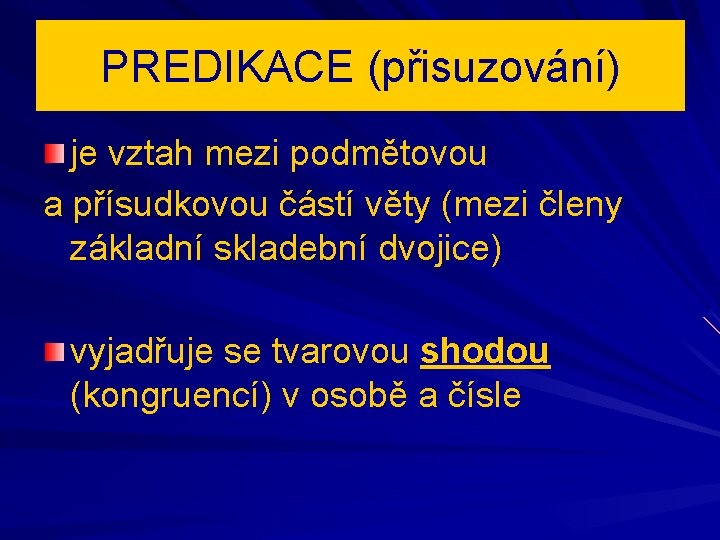 PREDIKACE (přisuzování)

je vztah mezi podmětovou a přísudkovou částí věty (mezi členy základní skladební dvojice)

vyjadřuje se tvarovou shodou (kongruencí) v osobě a čísle